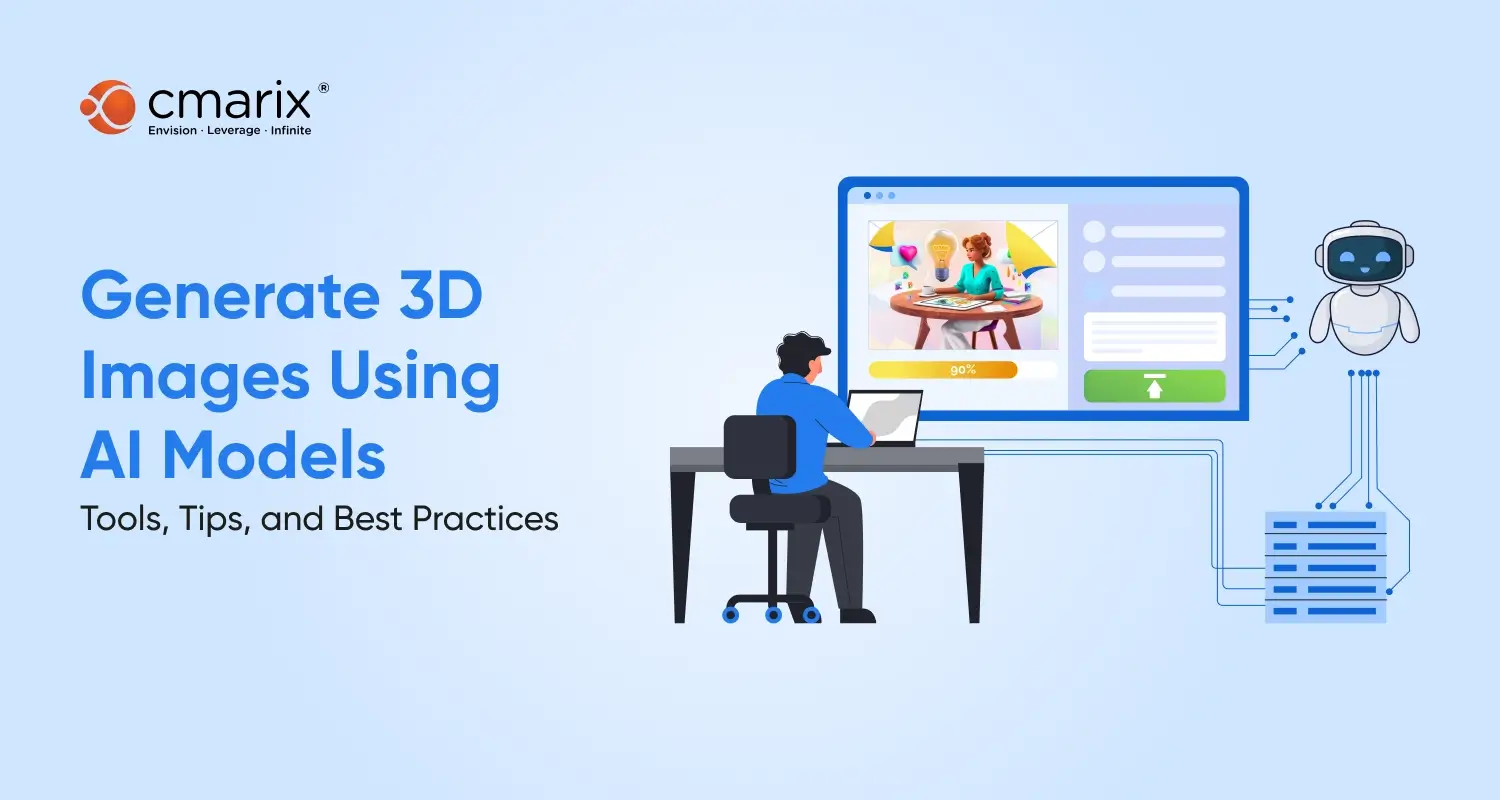 cmarix®
Envision · Leverage · Infinite

Generate 3D Images Using AI Models
Tools, Tips, and Best Practices

90%